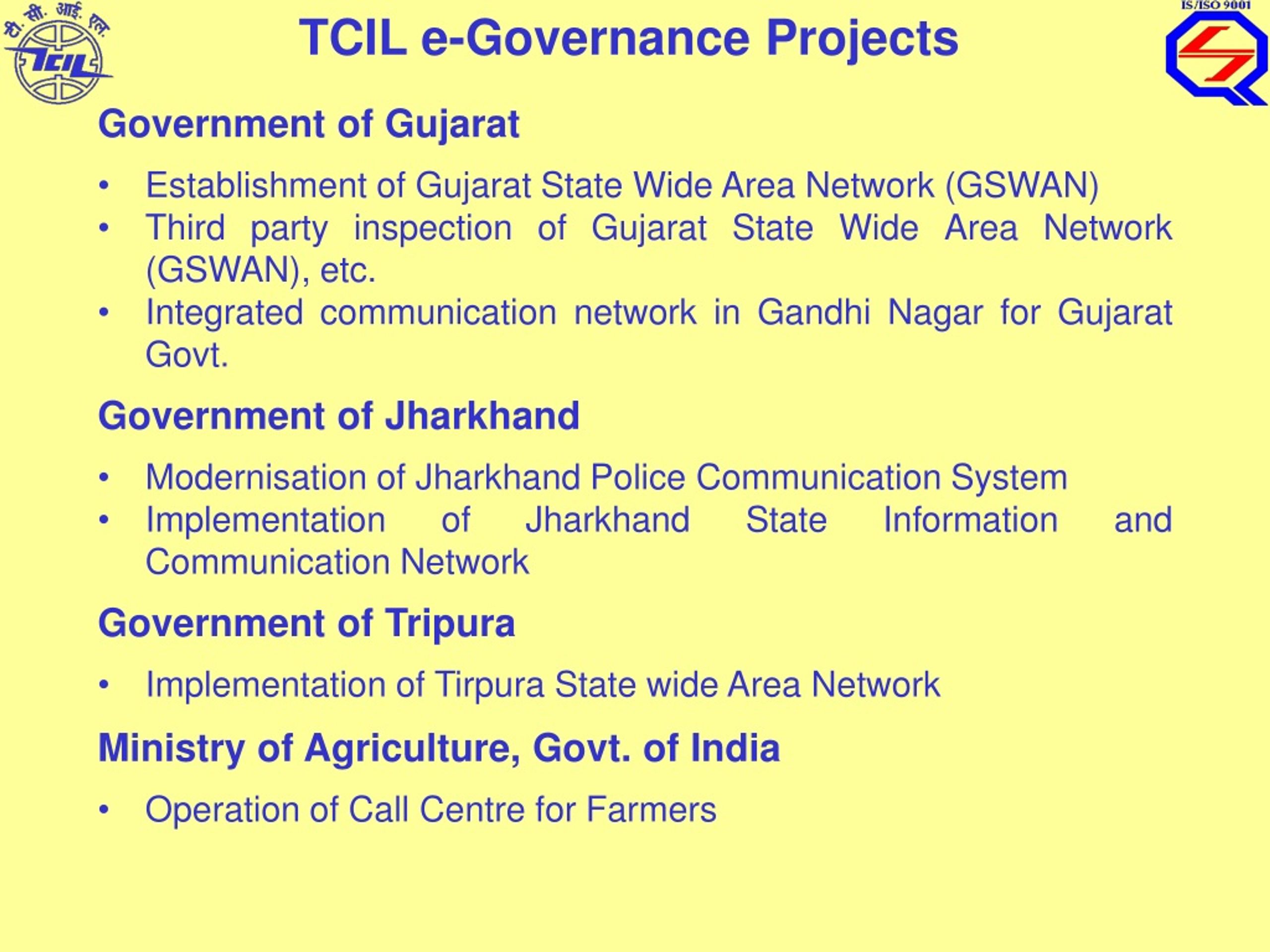 टी. सी. आई. एल.
TCIL

TCIL e-Governance Projects

IS/ISO 9001

Government of Gujarat

• Establishment of Gujarat State Wide Area Network (GSWAN)
• Third party inspection of Gujarat State Wide Area Network (GSWAN), etc.
• Integrated communication network in Gandhi Nagar for Gujarat Govt.

Government of Jharkhand

• Modernisation of Jharkhand Police Communication System
• Implementation of Jharkhand State Information and Communication Network

Government of Tripura

• Implementation of Tirpura State wide Area Network

Ministry of Agriculture, Govt. of India

• Operation of Call Centre for Farmers